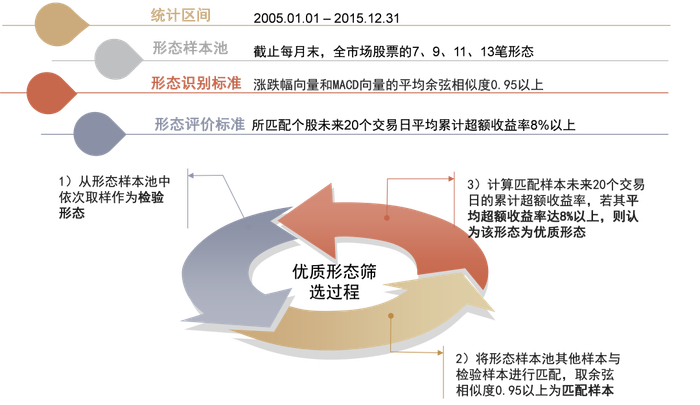 统计区间 2005.01.01 – 2015.12.31

形态样本池 截止每月末，全市场股票的7、9、11、13笔形态

形态识别标准 涨跌幅向量和MACD向量的平均余弦相似度0.95以上

形态评价标准 所匹配个股未来20个交易日平均累计超额收益率8%以上

1）从形态样本池中依次取样作为检验形态

3）计算匹配样本未来20个交易日的累计超额收益率，若其平均超额收益率达8%以上，则认为该形态为优质形态

优质形态筛选过程

2）将形态样本池其他样本与检验样本进行匹配，取余弦相似度0.95以上为匹配样本